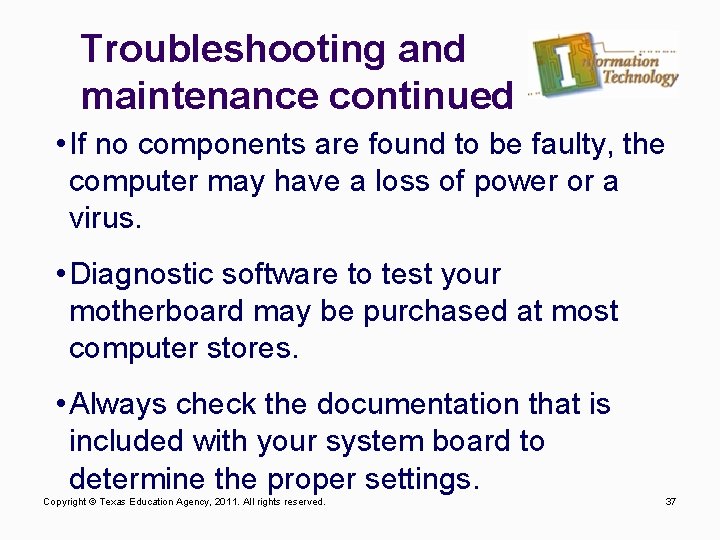 Troubleshooting and maintenance continued

Information Technology

• If no components are found to be faulty, the computer may have a loss of power or a virus.

• Diagnostic software to test your motherboard may be purchased at most computer stores.

• Always check the documentation that is included with your system board to determine the proper settings.

Copyright © Texas Education Agency, 2011. All rights reserved.

37